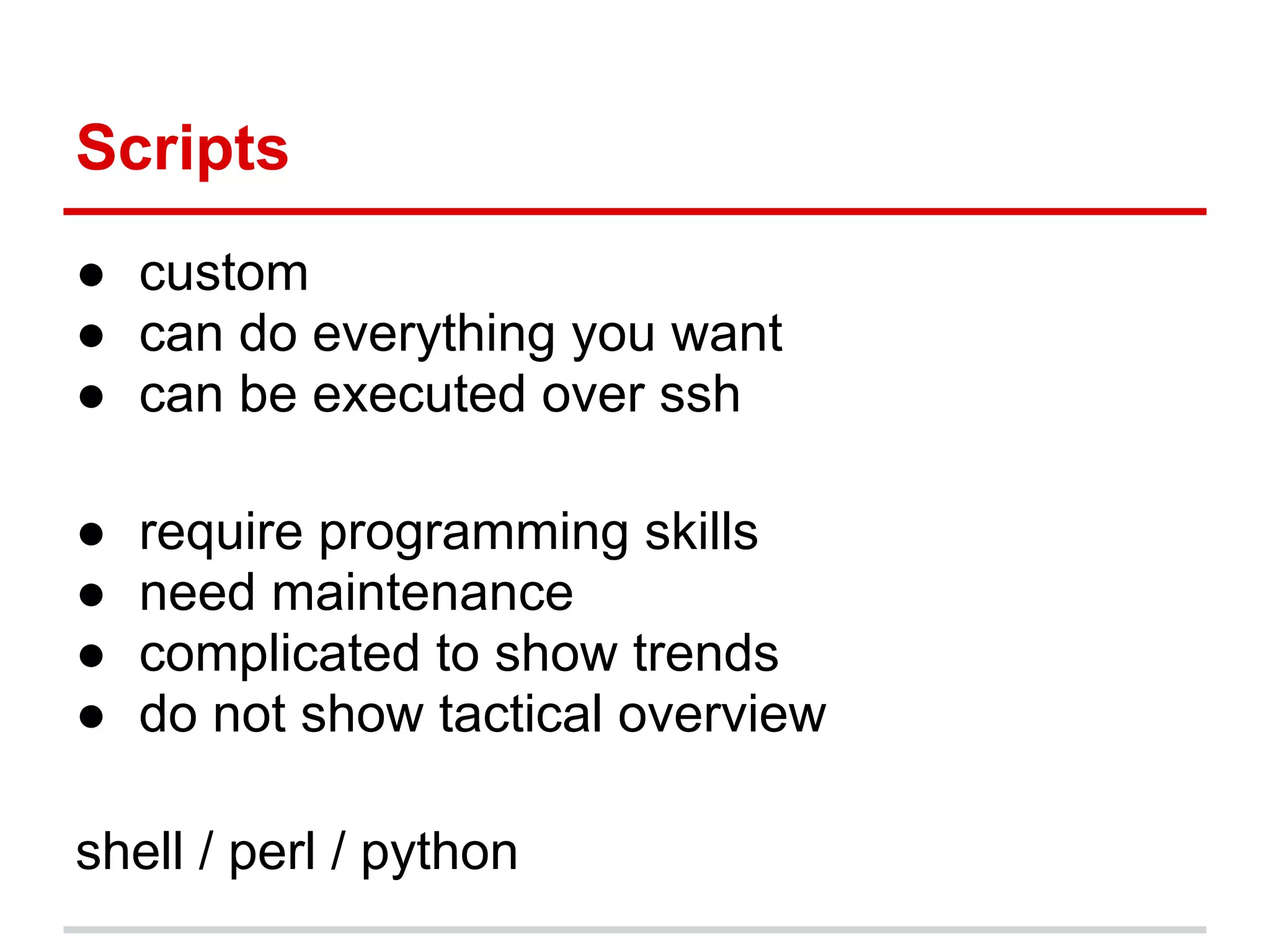 Scripts

● custom
● can do everything you want
● can be executed over ssh

● require programming skills
● need maintenance
● complicated to show trends
● do not show tactical overview

shell / perl / python